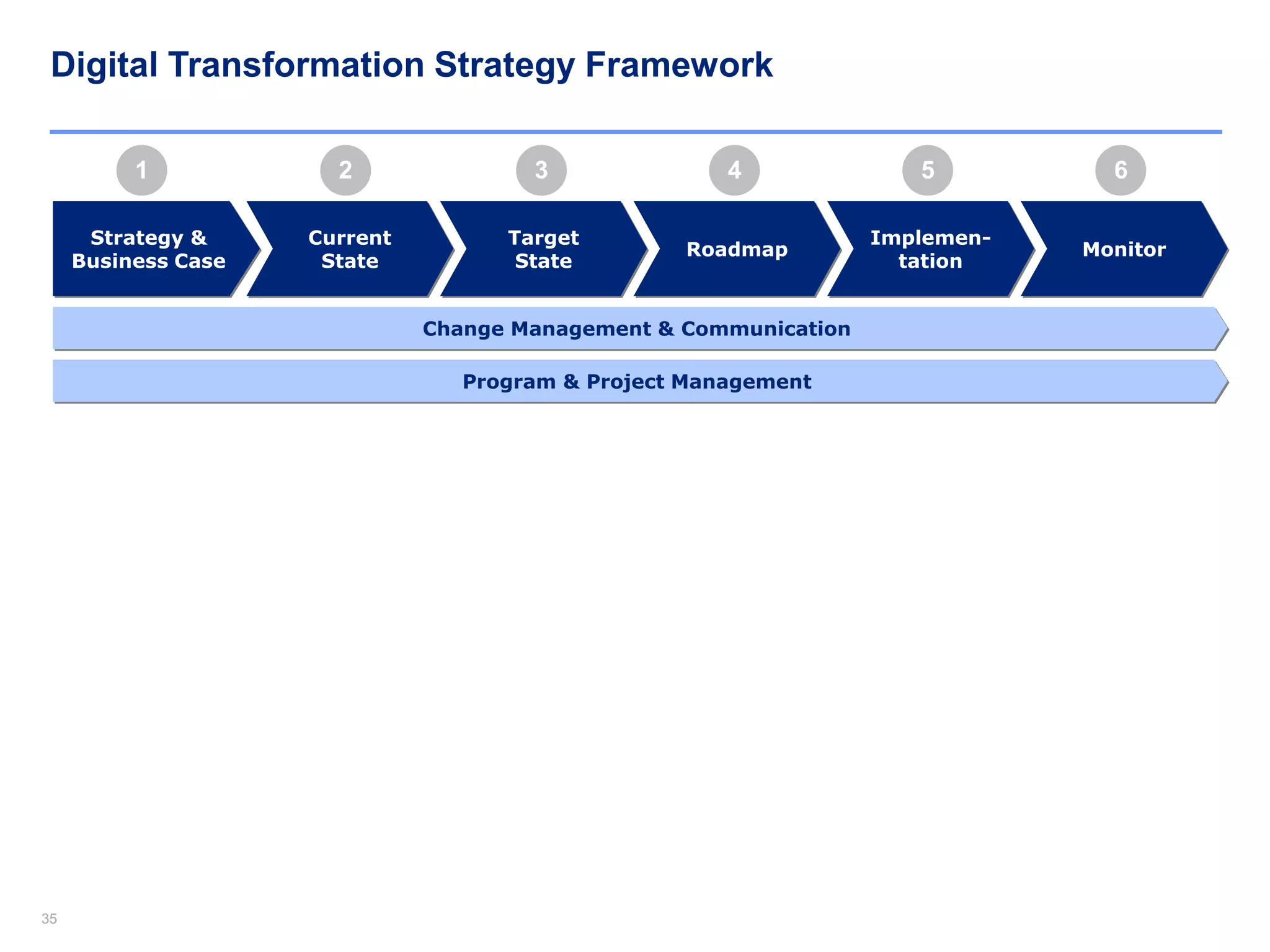 Digital Transformation Strategy Framework

1
Strategy & Business Case

2
Current State

3
Target State

4
Roadmap

5
Implementation

6
Monitor

Change Management & Communication

Program & Project Management

35